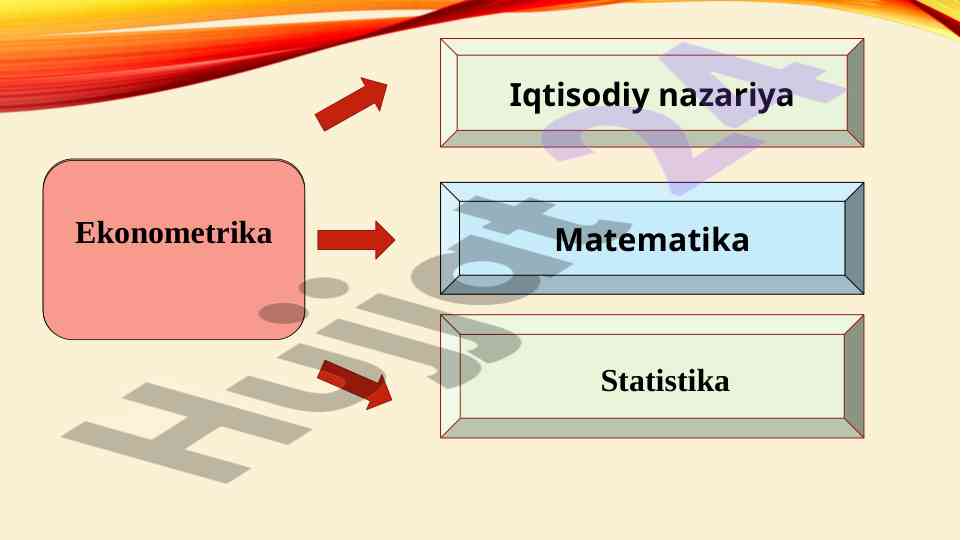 Ekonometrika

Iqtisodiy nazariya

Matematika

Statistika

Hujjat24